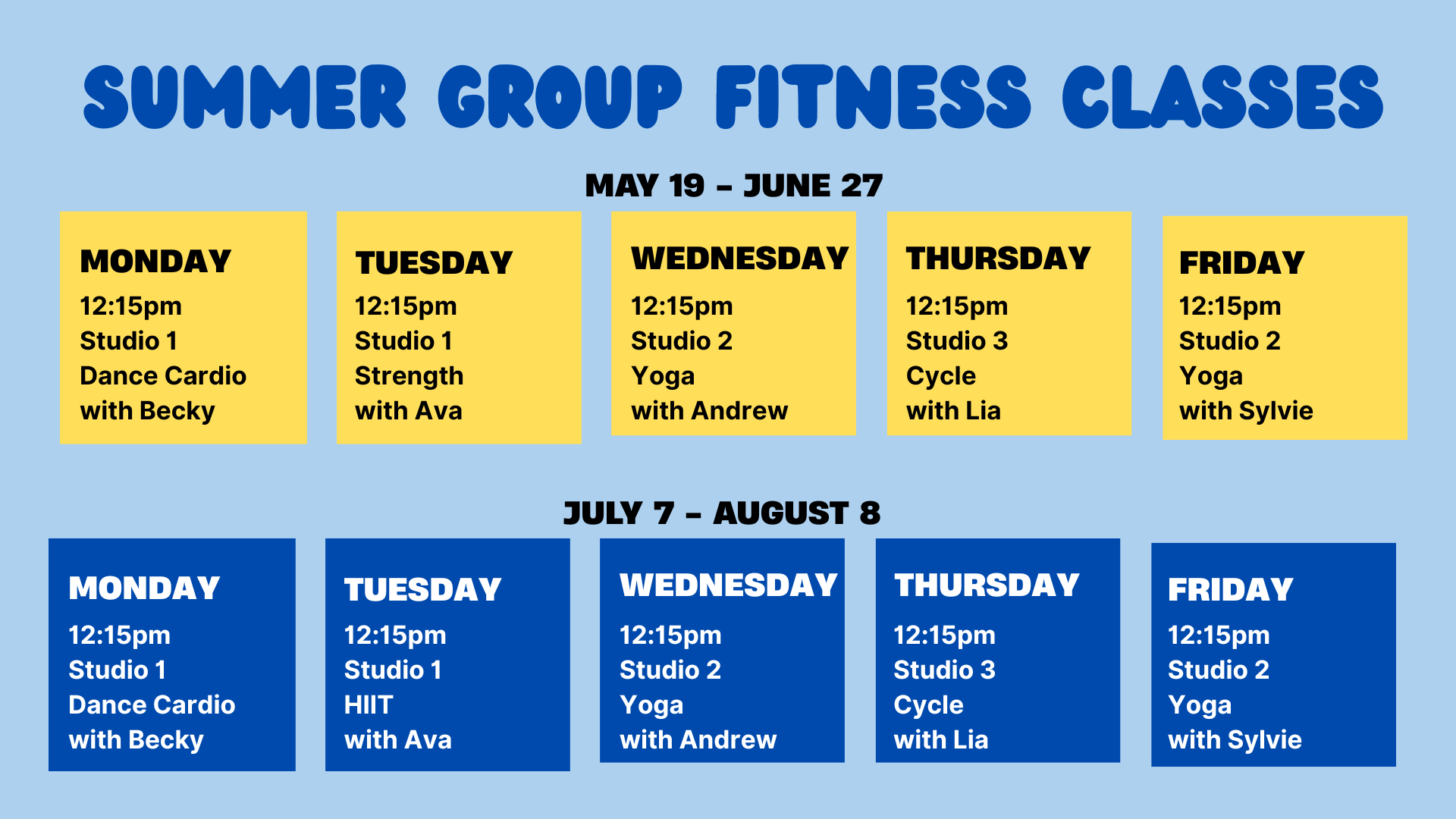 SUMMER GROUP FITNESS CLASSES

MAY 19 - JUNE 27

MONDAY
12:15pm
Studio 1
Dance Cardio
with Becky

TUESDAY
12:15pm
Studio 1
Strength
with Ava

WEDNESDAY
12:15pm
Studio 2
Yoga
with Andrew

THURSDAY
12:15pm
Studio 3
Cycle
with Lia

FRIDAY
12:15pm
Studio 2
Yoga
with Sylvie

JULY 7 - AUGUST 8

MONDAY
12:15pm
Studio 1
Dance Cardio
with Becky

TUESDAY
12:15pm
Studio 1
HIIT
with Ava

WEDNESDAY
12:15pm
Studio 2
Yoga
with Andrew

THURSDAY
12:15pm
Studio 3
Cycle
with Lia

FRIDAY
12:15pm
Studio 2
Yoga
with Sylvie